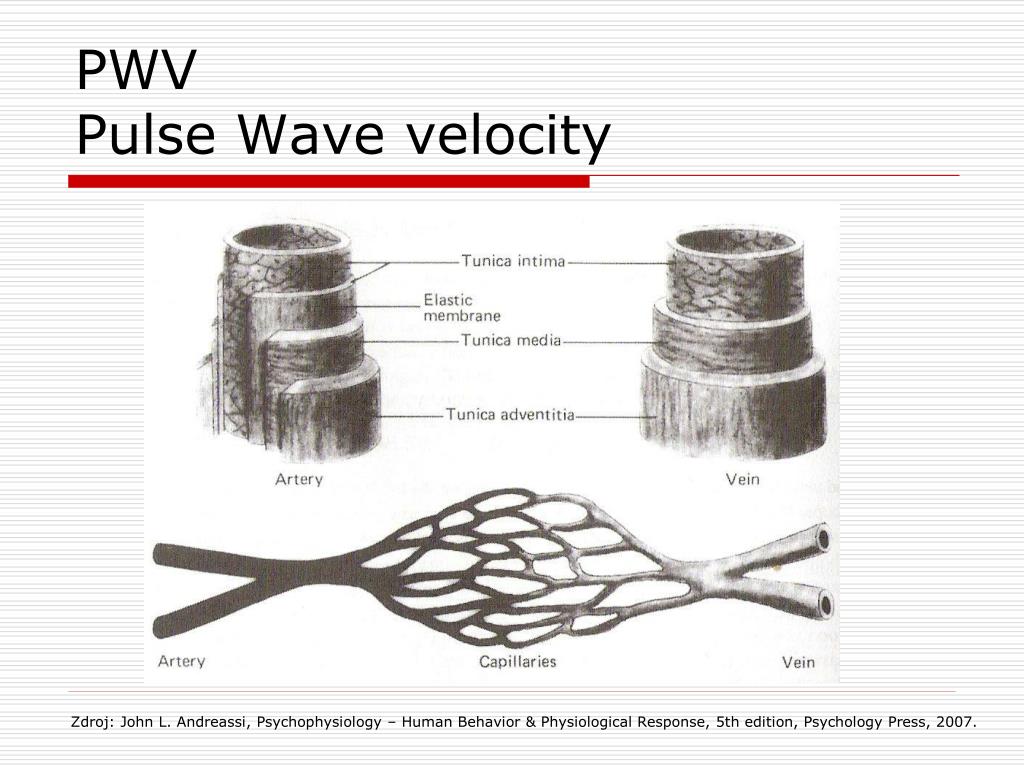 PWV
Pulse Wave velocity

Tunica intima
Elastic membrane
Tunica media
Tunica adventitia
Artery
Vein
Artery
Capillaries
Vein

Zdroj: John L. Andreassi, Psychophysiology – Human Behavior & Physiological Response, 5th edition, Psychology Press, 2007.